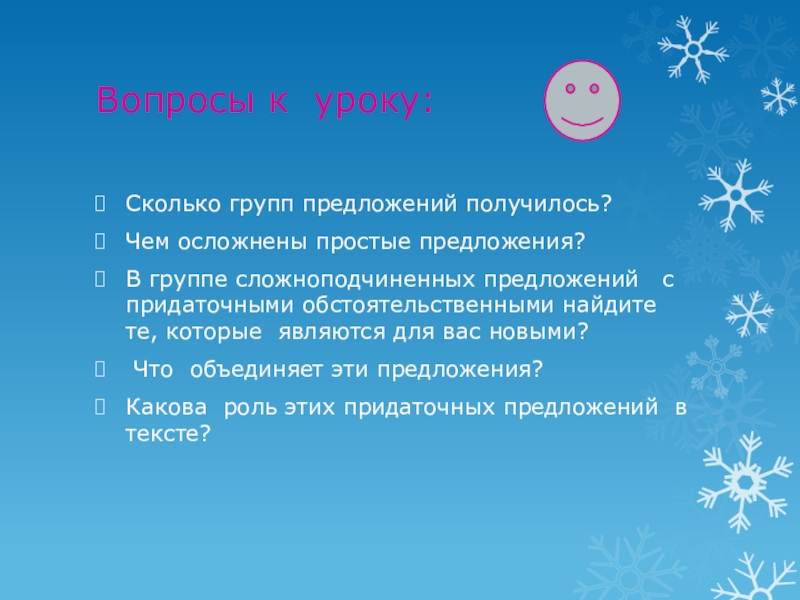 Вопросы к уроку:

Сколько групп предложений получилось?

Чем осложнены простые предложения?

В группе сложноподчиненных предложений с придаточными обстоятельственными найдите те, которые являются для вас новыми?

Что объединяет эти предложения?

Какова роль этих придаточных предложений в тексте?